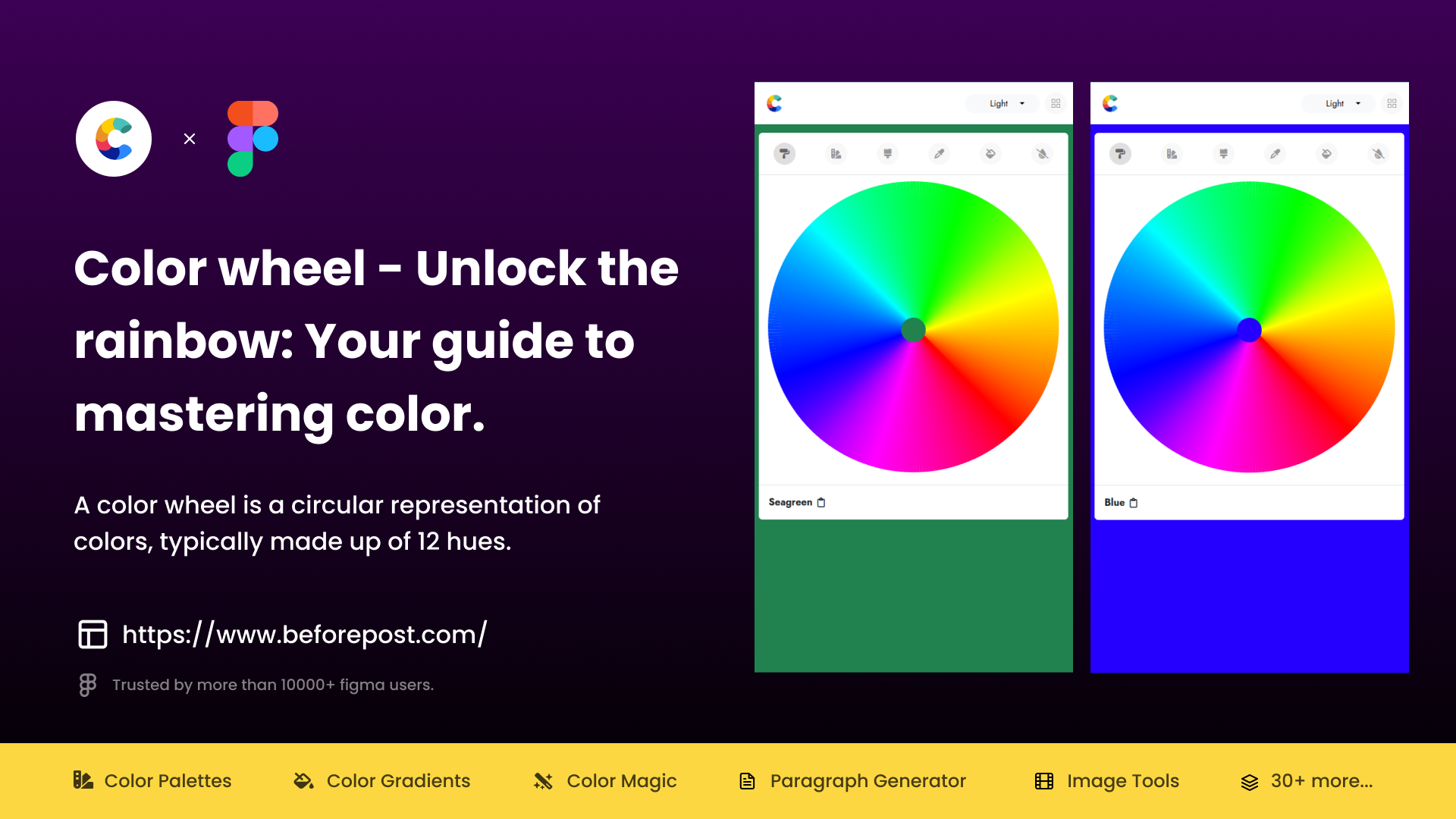 ×

Color wheel - Unlock the rainbow: Your guide to mastering color.

A color wheel is a circular representation of colors, typically made up of 12 hues.

https://www.beforepost.com/

Trusted by more than 10000+ figma users.

Light

Seagreen

Light

Blue

Color Palettes Color Gradients Color Magic Paragraph Generator Image Tools 30+ more...